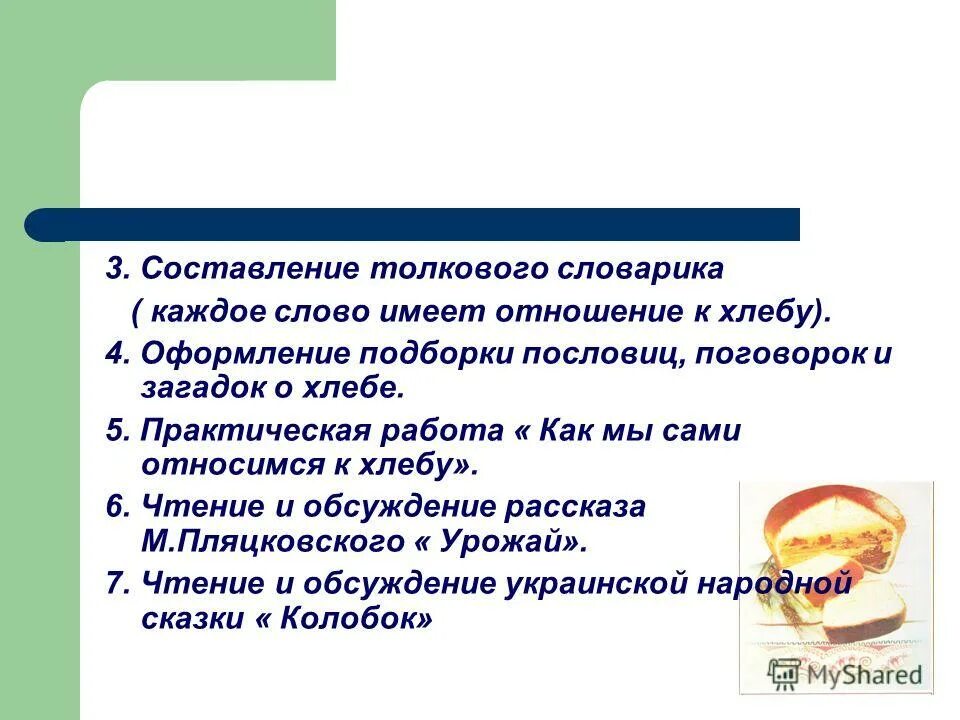 3. Составление толкового словарика
( каждое слово имеет отношение к хлебу).

4. Оформление подборки пословиц, поговорок и загадок о хлебе.

5. Практическая работа « Как мы сами относимся к хлебу».

6. Чтение и обсуждение рассказа М.Пляцковского « Урожай».

7. Чтение и обсуждение украинской народной сказки « Колобок»

MyShared